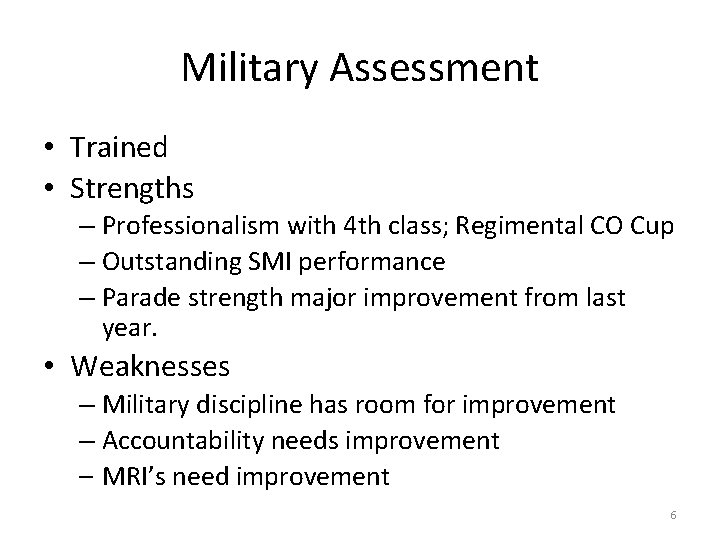 Military Assessment

• Trained
• Strengths
– Professionalism with 4th class; Regimental CO Cup
– Outstanding SMI performance
– Parade strength major improvement from last year.
• Weaknesses
– Military discipline has room for improvement
– Accountability needs improvement
– MRI's need improvement

6